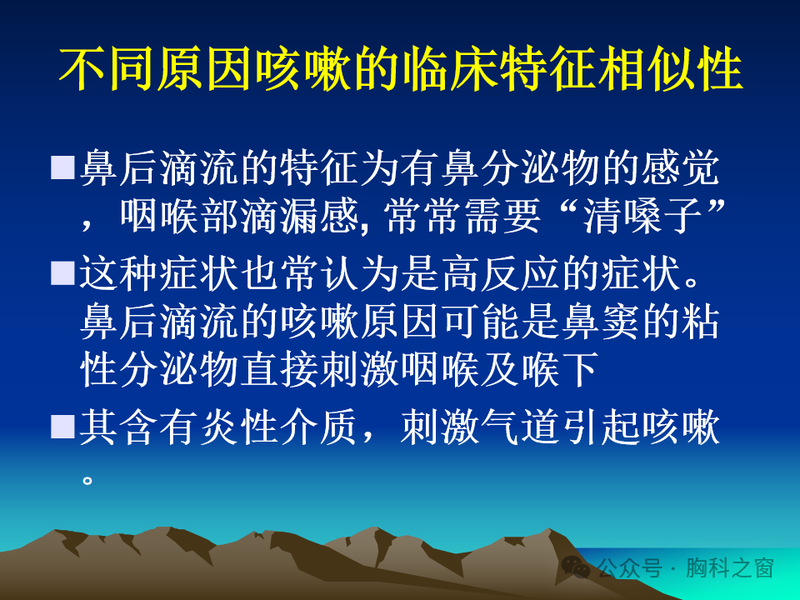 不同原因咳嗽的临床特征相似性

■鼻后滴流的特征为有鼻分泌物的感觉，咽喉部滴漏感, 常常需要“清嗓子”

■这种症状也常认为是高反应的症状。鼻后滴流的咳嗽原因可能是鼻窦的粘性分泌物直接刺激咽喉及喉下

■其含有炎性介质，刺激气道引起咳嗽。

公众号 · 胸科之窗